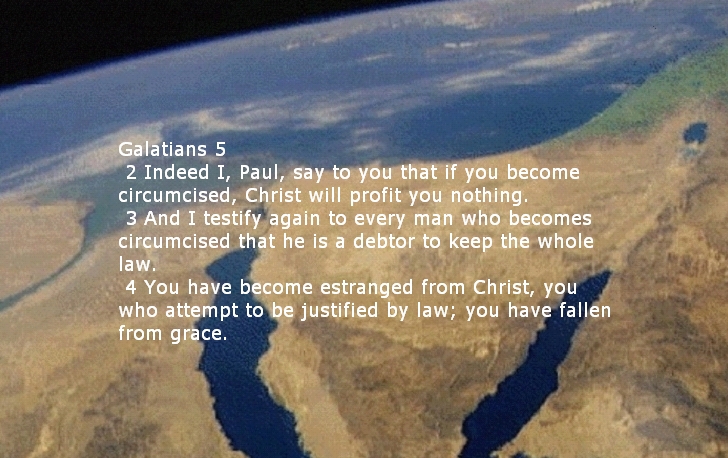 Galatians 5
2 Indeed I, Paul, say to you that if you become circumcised, Christ will profit you nothing.
3 And I testify again to every man who becomes circumcised that he is a debtor to keep the whole law.
4 You have become estranged from Christ, you who attempt to be justified by law; you have fallen from grace.